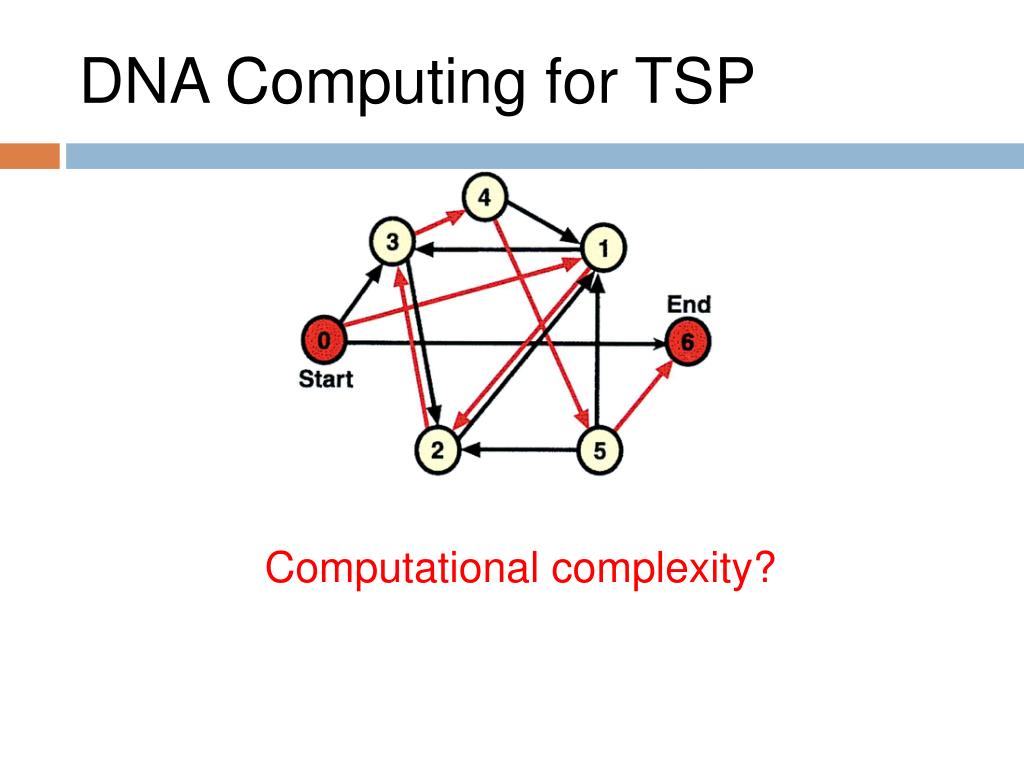 DNA Computing for TSP

4
3
1
End
0
6
Start
2
5

Computational complexity?